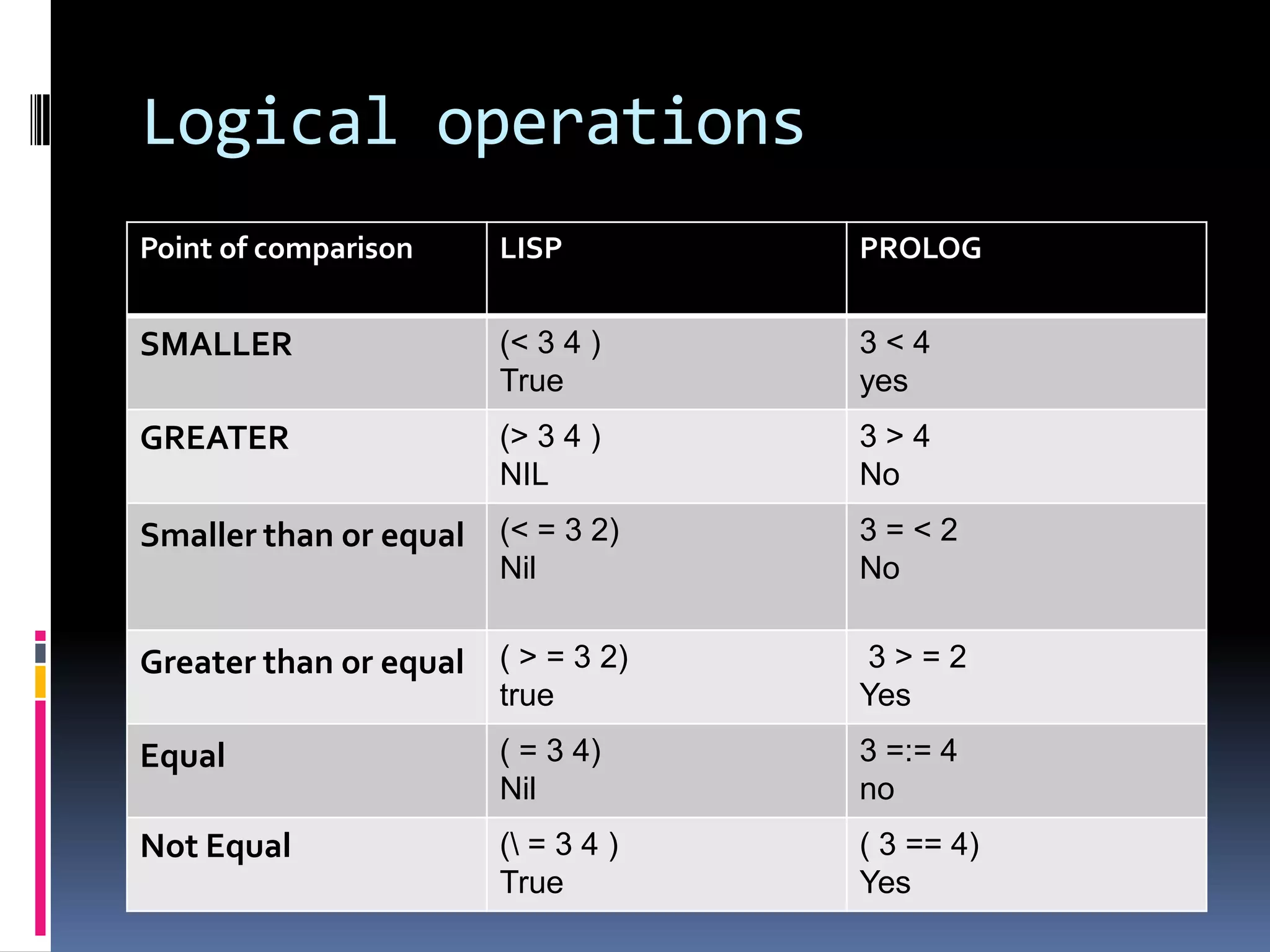 Logical operations

| Point of comparison | LISP | PROLOG |
|---|---|---|
| SMALLER | (< 3 4 ) True | 3 < 4 yes |
| GREATER | (> 3 4 ) NIL | 3 > 4 No |
| Smaller than or equal | (< = 3 2) Nil | 3 = < 2 No |
| Greater than or equal | ( > = 3 2) true | 3 > = 2 Yes |
| Equal | ( = 3 4) Nil | 3 =:= 4 no |
| Not Equal | (\ = 3 4 ) True | ( 3 == 4) Yes |